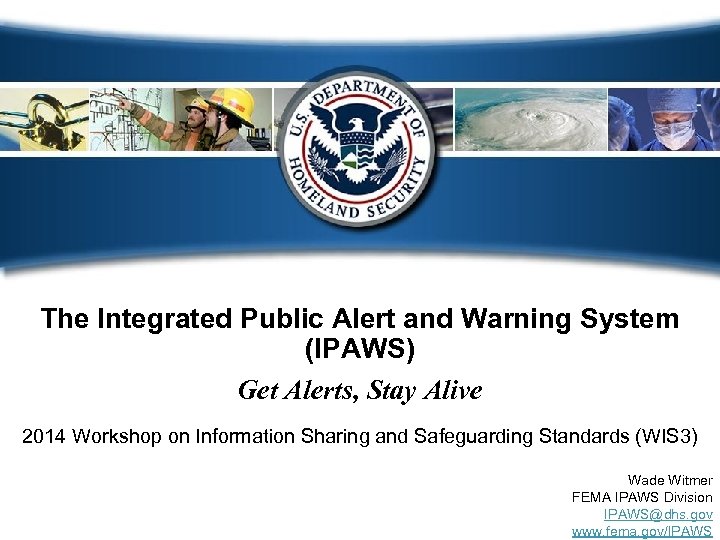 U.S. DEPARTMENT OF HOMELAND SECURITY

The Integrated Public Alert and Warning System (IPAWS)

Get Alerts, Stay Alive

2014 Workshop on Information Sharing and Safeguarding Standards (WIS3)

Wade Witmer
FEMA IPAWS Division
IPAWS@dhs.gov
www.fema.gov/IPAWS